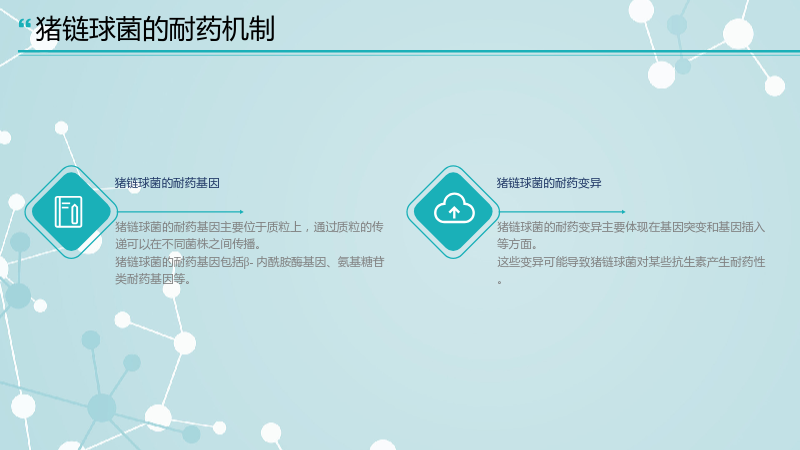 “猪链球菌的耐药机制

猪链球菌的耐药基因

猪链球菌的耐药基因主要位于质粒上，通过质粒的传递可以在不同菌株之间传播。

猪链球菌的耐药基因包括β-内酰胺酶基因、氨基糖苷类耐药基因等。

猪链球菌的耐药变异

猪链球菌的耐药变异主要体现在基因突变和基因插入等方面。

这些变异可能导致猪链球菌对某些抗生素产生耐药性。